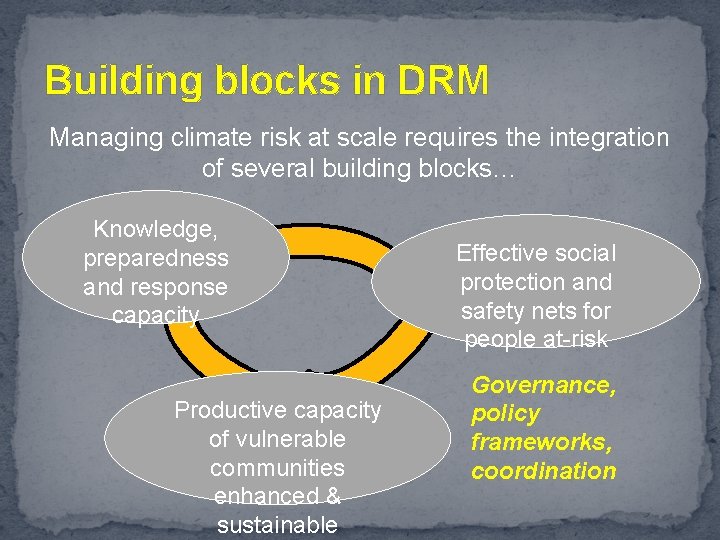 Building blocks in DRM

Managing climate risk at scale requires the integration of several building blocks…

Knowledge, preparedness and response capacity

Effective social protection and safety nets for people at-risk

Productive capacity of vulnerable communities enhanced & sustainable

Governance, policy frameworks, coordination